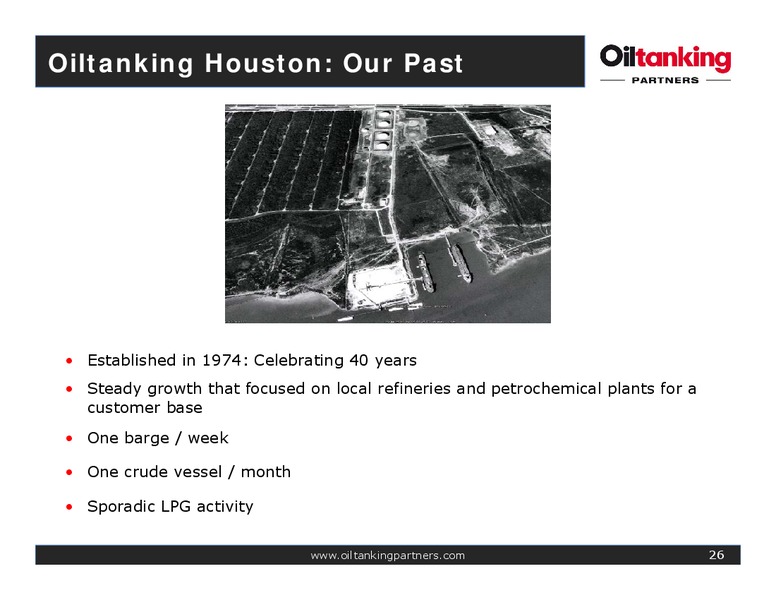 Oiltanking Houston: Our Past

Oiltanking
PARTNERS

• Established in 1974: Celebrating 40 years
• Steady growth that focused on local refineries and petrochemical plants for a customer base
• One barge / week
• One crude vessel / month
• Sporadic LPG activity

www.oiltankingpartners.com
26